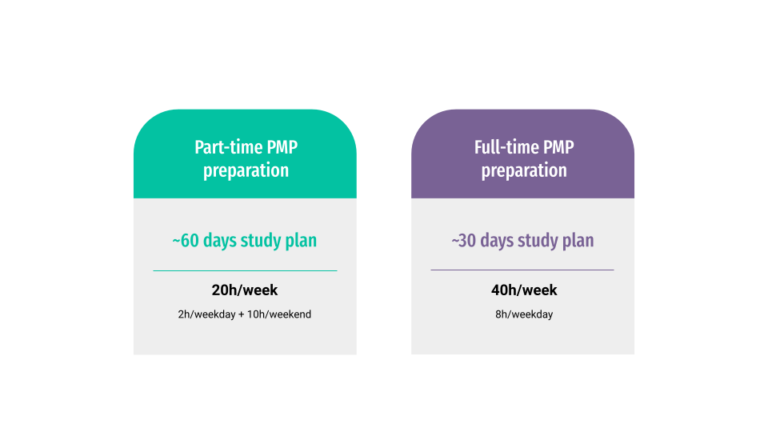 Part-time PMP preparation

~60 days study plan

20h/week

2h/weekday + 10h/weekend

Full-time PMP preparation

~30 days study plan

40h/week

8h/weekday